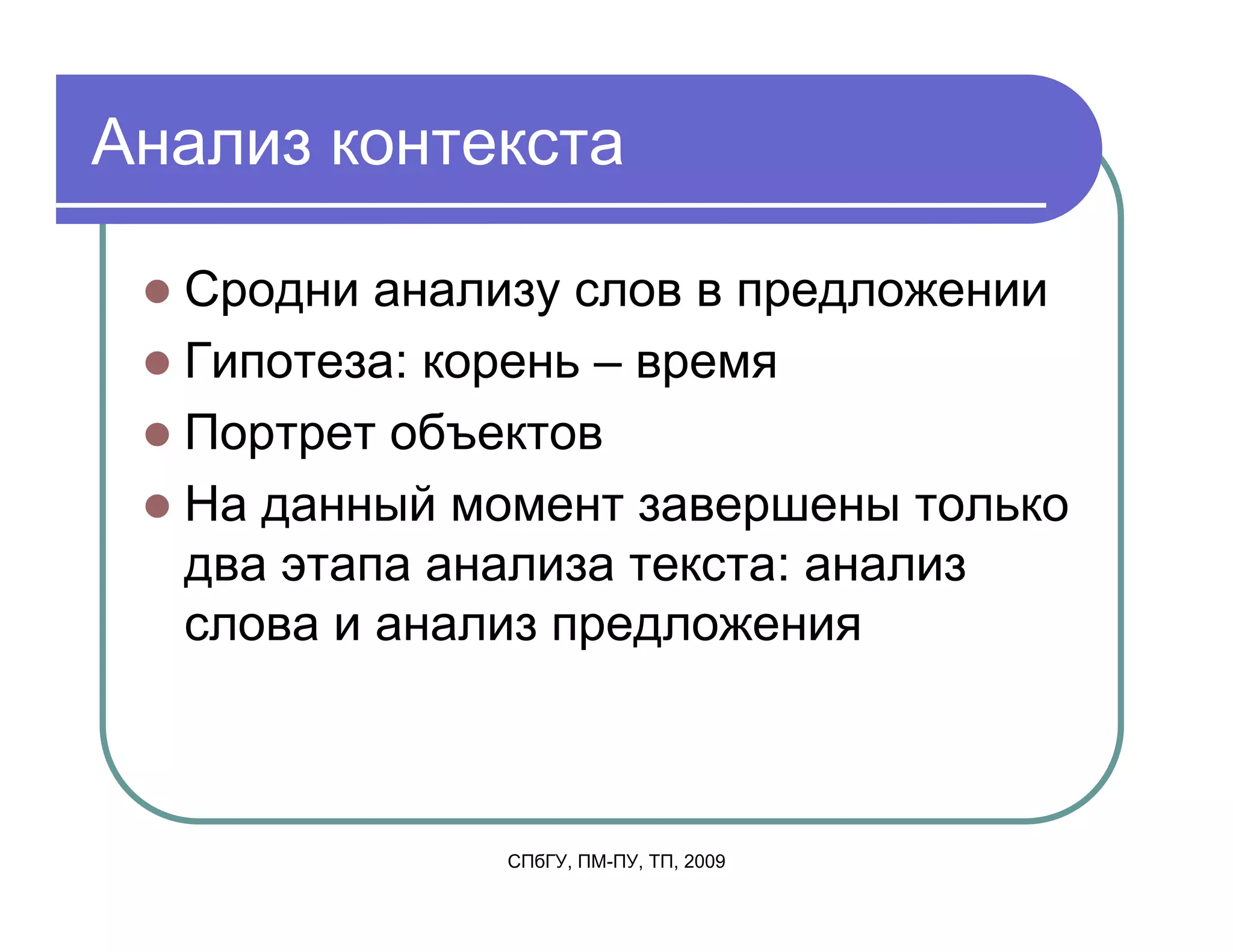 Анализ контекста

- Сродни анализу слов в предложении
- Гипотеза: корень – время
- Портрет объектов
- На данный момент завершены только два этапа анализа текста: анализ слова и анализ предложения

СПбГУ, ПМ-ПУ, ТП, 2009